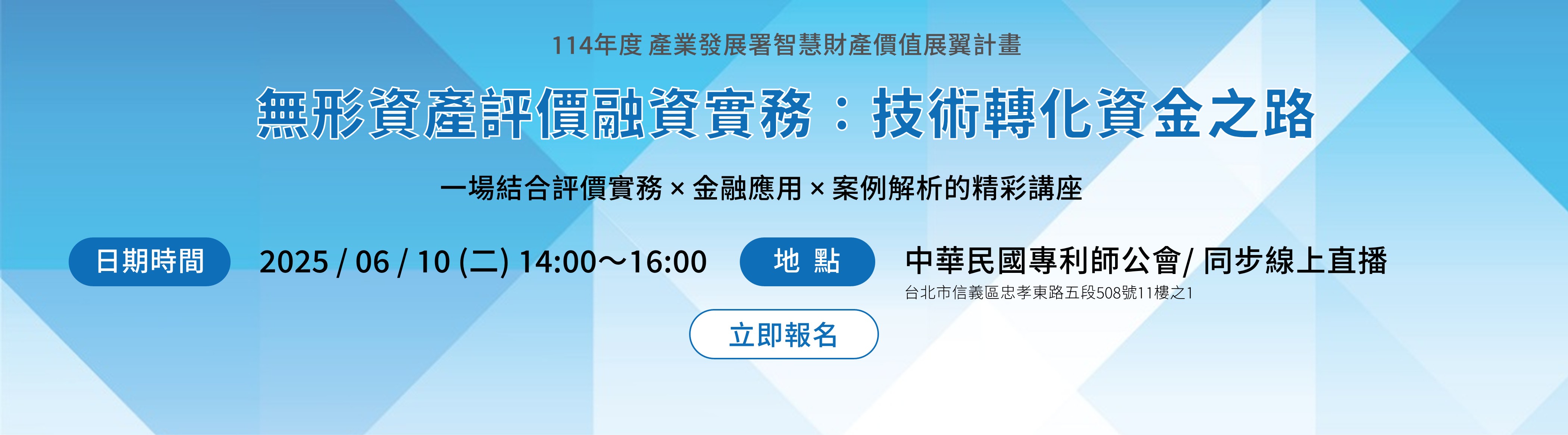 114年度 產業發展署智慧財產價值展翼計畫

無形資產評價融資實務：技術轉化資金之路

一場結合評價實務 × 金融應用 × 案例解析的精彩講座

日期時間 2025 / 06 / 10 (二) 14:00～16:00

地 點 中華民國專利師公會/ 同步線上直播

台北市信義區忠孝東路五段508號11樓之1

立即報名